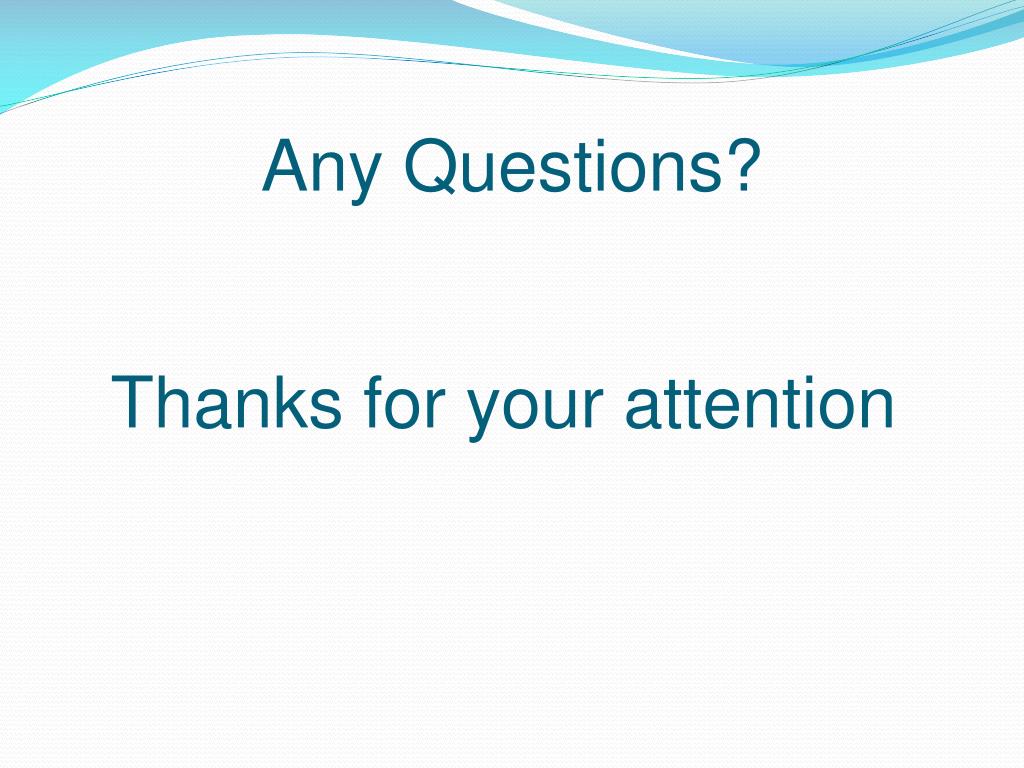 Any Questions?

Thanks for your attention